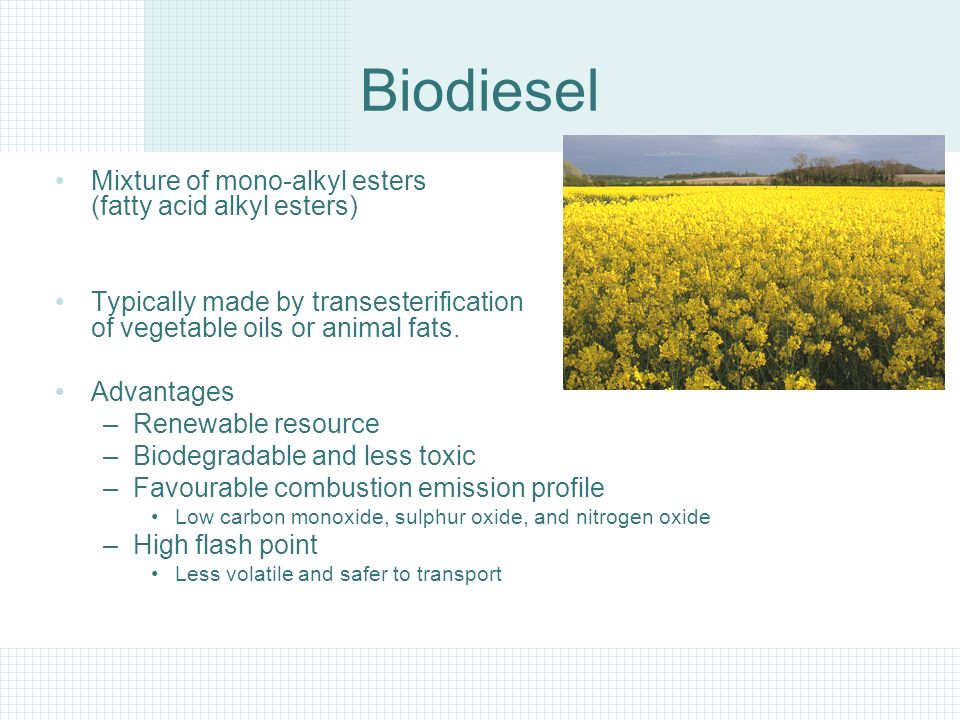 Biodiesel

• Mixture of mono-alkyl esters (fatty acid alkyl esters)

• Typically made by transesterification of vegetable oils or animal fats.

• Advantages
– Renewable resource
– Biodegradable and less toxic
– Favourable combustion emission profile
• Low carbon monoxide, sulphur oxide, and nitrogen oxide
– High flash point
• Less volatile and safer to transport